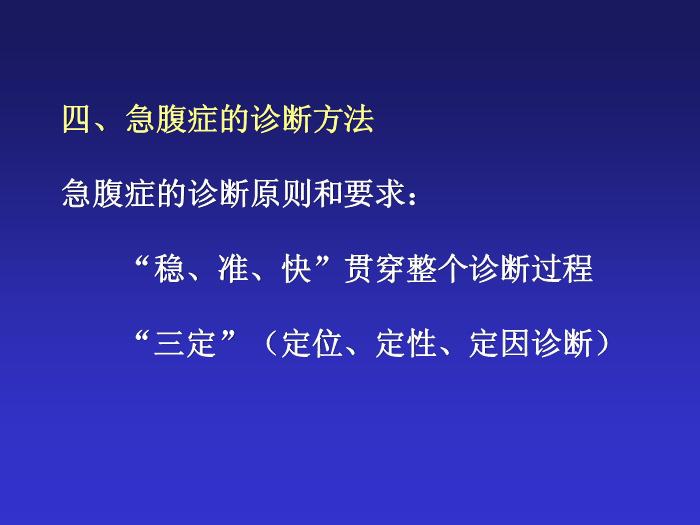 四、急腹症的诊断方法

急腹症的诊断原则和要求：

“稳、准、快”贯穿整个诊断过程

“三定”（定位、定性、定因诊断）